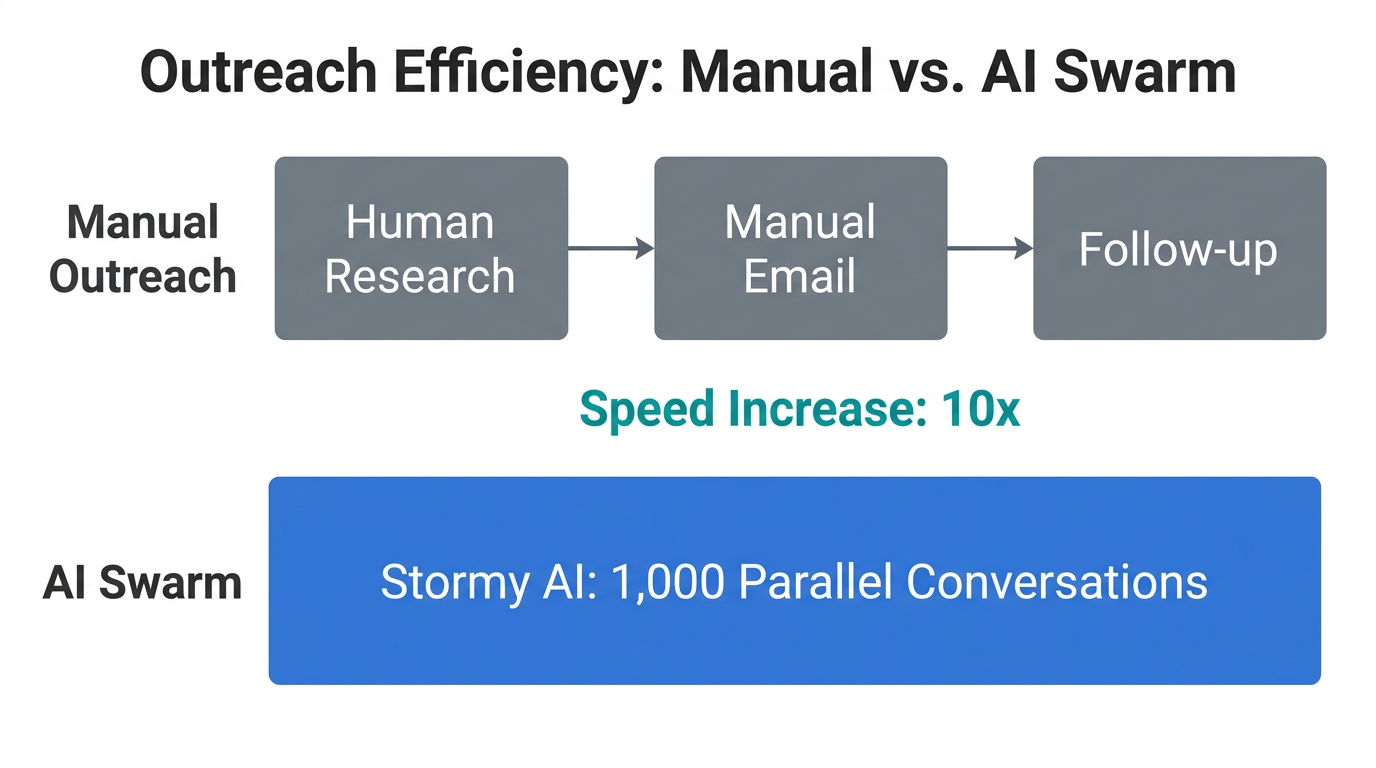 Outreach Efficiency: Manual vs. AI Swarm

Manual Outreach

Human Research

Manual Email

Follow-up

Speed Increase: 10x

AI Swarm

Stormy AI: 1,000 Parallel Conversations